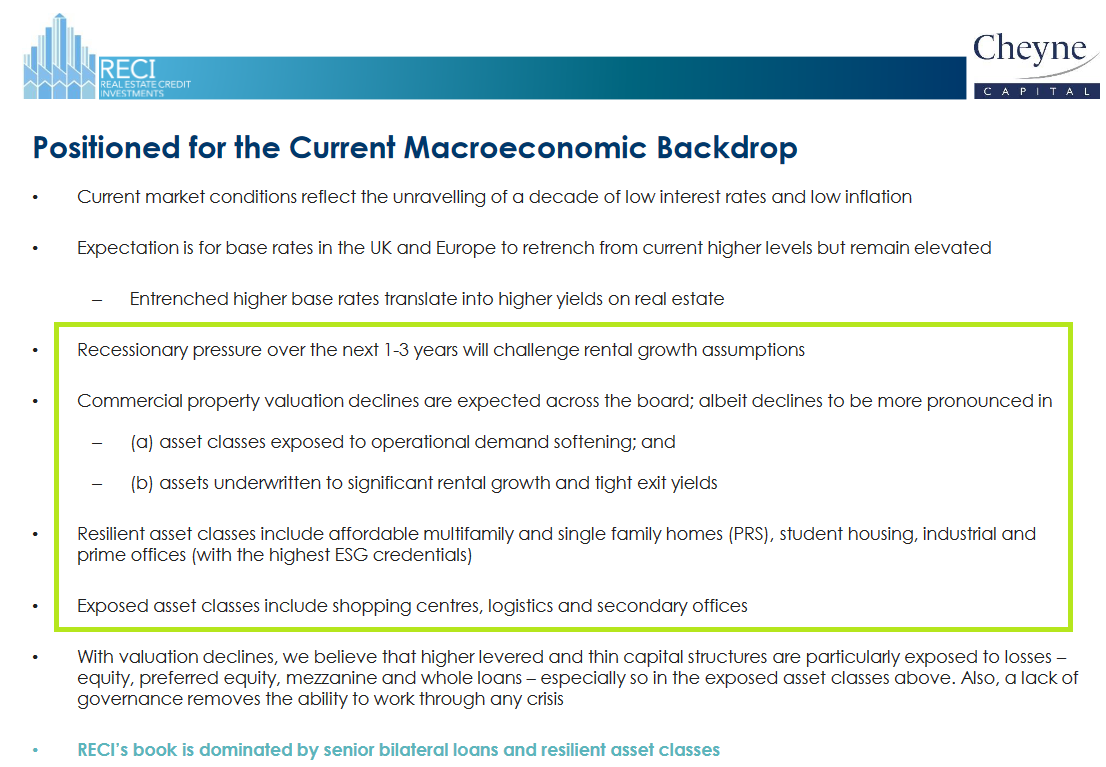 RECI
REAL ESTATE CREDIT INVESTMENTS

Cheyne
CAPITAL

Positioned for the Current Macroeconomic Backdrop

• Current market conditions reflect the unravelling of a decade of low interest rates and low inflation

• Expectation is for base rates in the UK and Europe to retrench from current higher levels but remain elevated

– Entrenched higher base rates translate into higher yields on real estate

• Recessionary pressure over the next 1-3 years will challenge rental growth assumptions

• Commercial property valuation declines are expected across the board; albeit declines to be more pronounced in

– (a) asset classes exposed to operational demand softening; and

– (b) assets underwritten to significant rental growth and tight exit yields

• Resilient asset classes include affordable multifamily and single family homes (PRS), student housing, industrial and prime offices (with the highest ESG credentials)

• Exposed asset classes include shopping centres, logistics and secondary offices

• With valuation declines, we believe that higher levered and thin capital structures are particularly exposed to losses – equity, preferred equity, mezzanine and whole loans – especially so in the exposed asset classes above. Also, a lack of governance removes the ability to work through any crisis

• RECI's book is dominated by senior bilateral loans and resilient asset classes